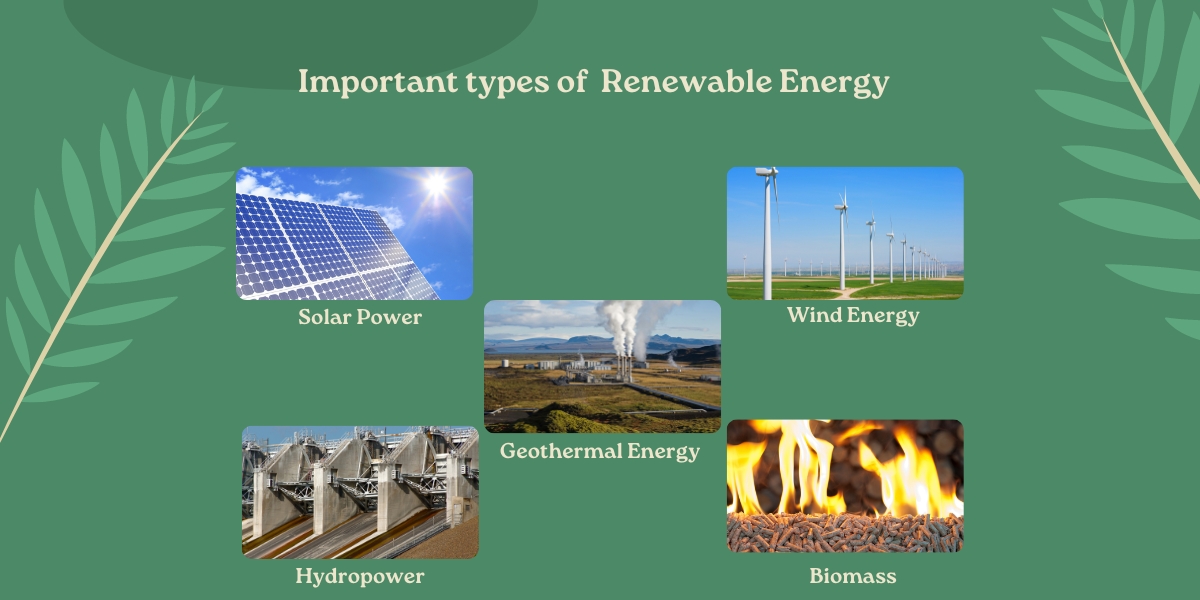 Important types of Renewable Energy

Solar Power

Wind Energy

Geothermal Energy

Hydropower

Biomass